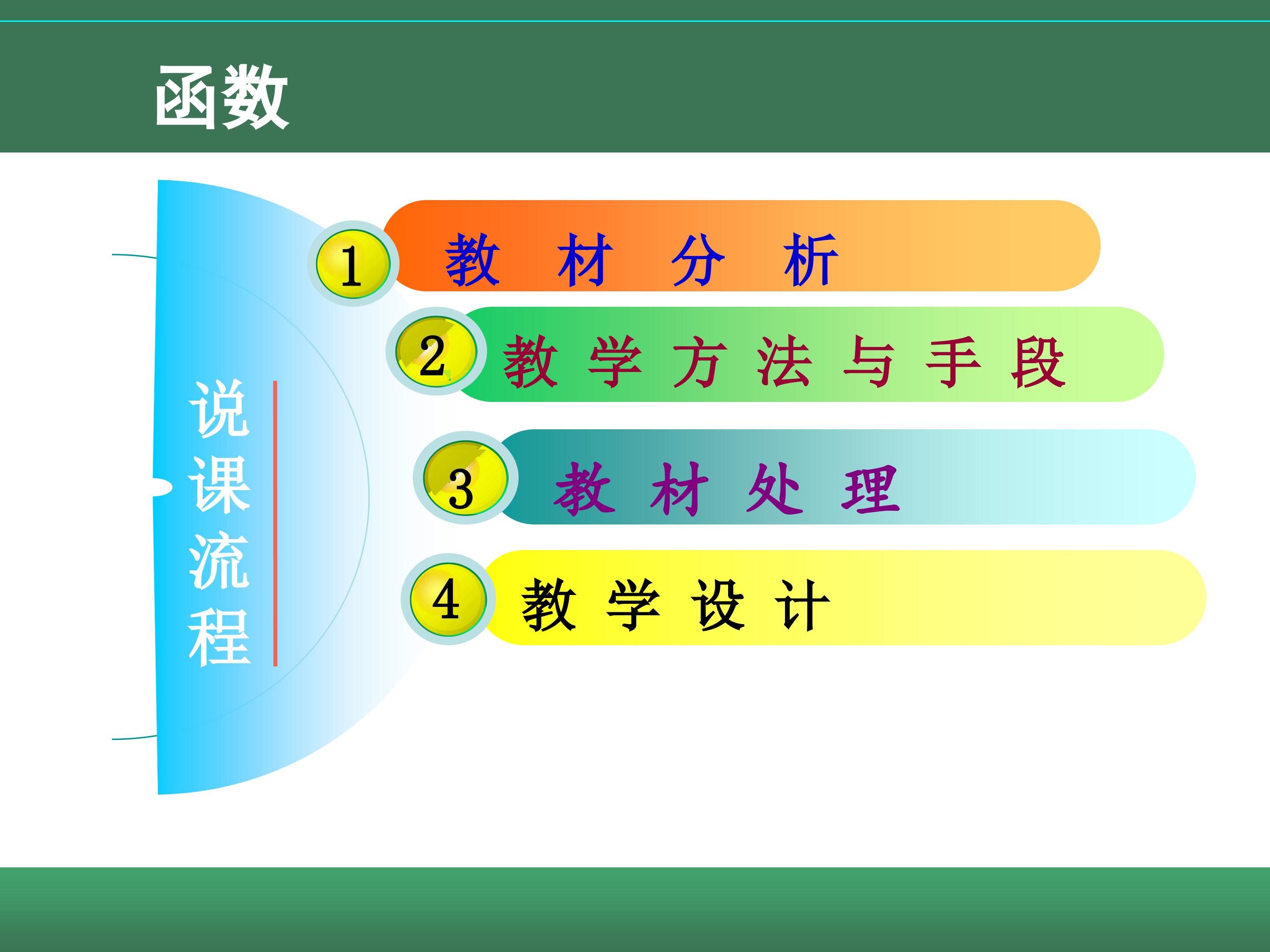 函数

说课流程

1 教 材 分 析

2 教 学 方 法 与 手 段

3 教 材 处 理

4 教 学 设 计